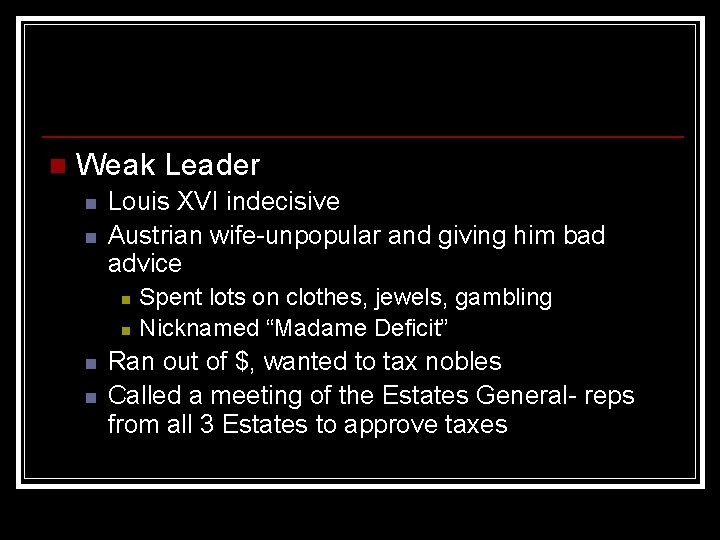 Weak Leader

Louis XVI indecisive

Austrian wife-unpopular and giving him bad advice

Spent lots on clothes, jewels, gambling

Nicknamed “Madame Deficit”

Ran out of \$, wanted to tax nobles

Called a meeting of the Estates General- reps from all 3 Estates to approve taxes